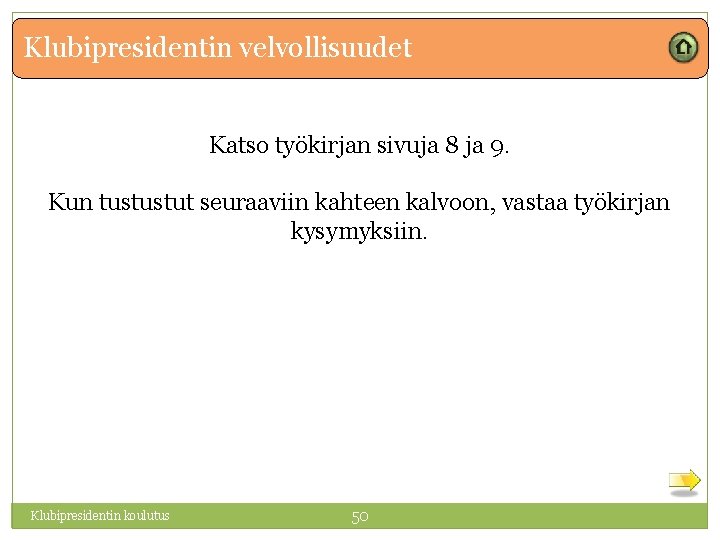 Klubipresidentin velvollisuudet

Katso työkirjan sivuja 8 ja 9.

Kun tustustut seuraaviin kahteen kalvoon, vastaa työkirjan kysymyksiin.

Klubipresidentin koulutus

50